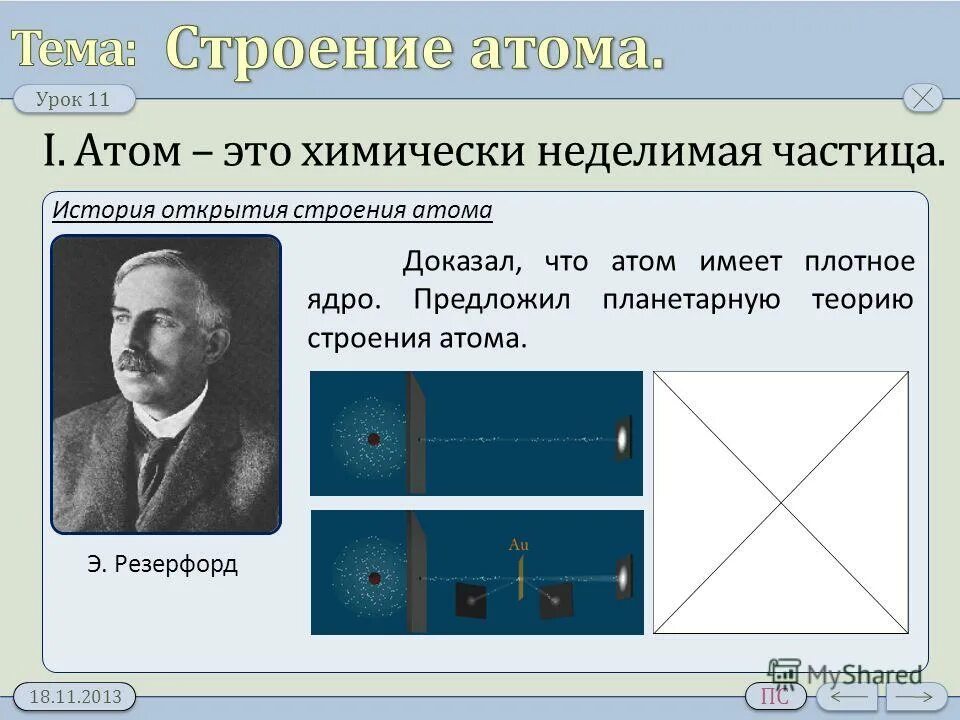 Тема: Строение атома.

Урок 11

I. Атом – это химически неделимая частица.

История открытия строения атома

Доказал, что атом имеет плотное ядро. Предложил планетарную теорию строения атома.

Au

Э. Резерфорд

MyShared

18.11.2013

ПС